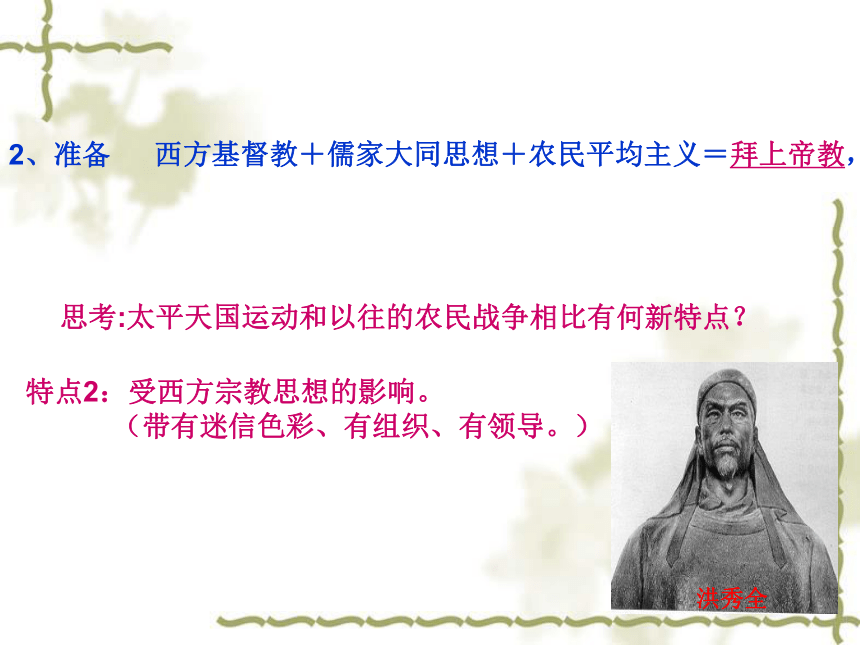 2、准备　西方基督教＋儒家大同思想＋农民平均主义＝拜上帝教，

思考:太平天国运动和以往的农民战争相比有何新特点？

特点2：受西方宗教思想的影响。
（带有迷信色彩、有组织、有领导。）

洪秀全